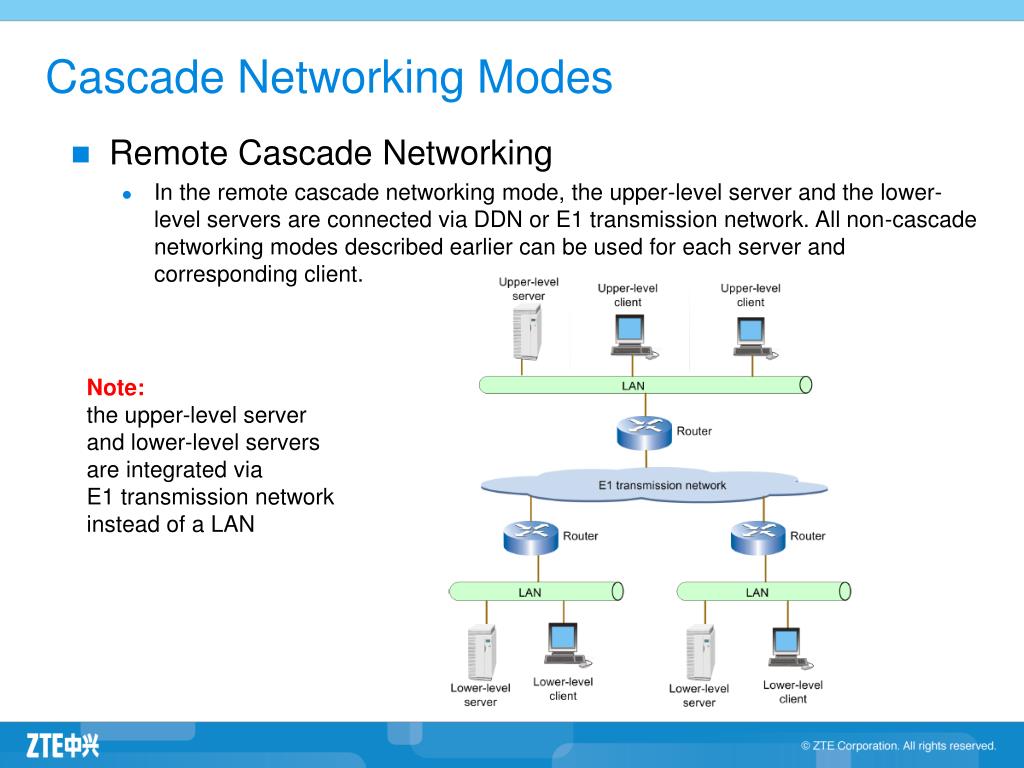 Cascade Networking Modes

Remote Cascade Networking

In the remote cascade networking mode, the upper-level server and the lower-level servers are connected via DDN or E1 transmission network. All non-cascade networking modes described earlier can be used for each server and corresponding client.

Note:
the upper-level server and lower-level servers are integrated via E1 transmission network instead of a LAN

Upper-level server

Upper-level client

Upper-level client

LAN

Router

E1 transmission network

Router

Router

LAN

LAN

Lower-level server

Lower-level client

Lower-level server

Lower-level client

ZTE中兴

© ZTE Corporation. All rights reserved.